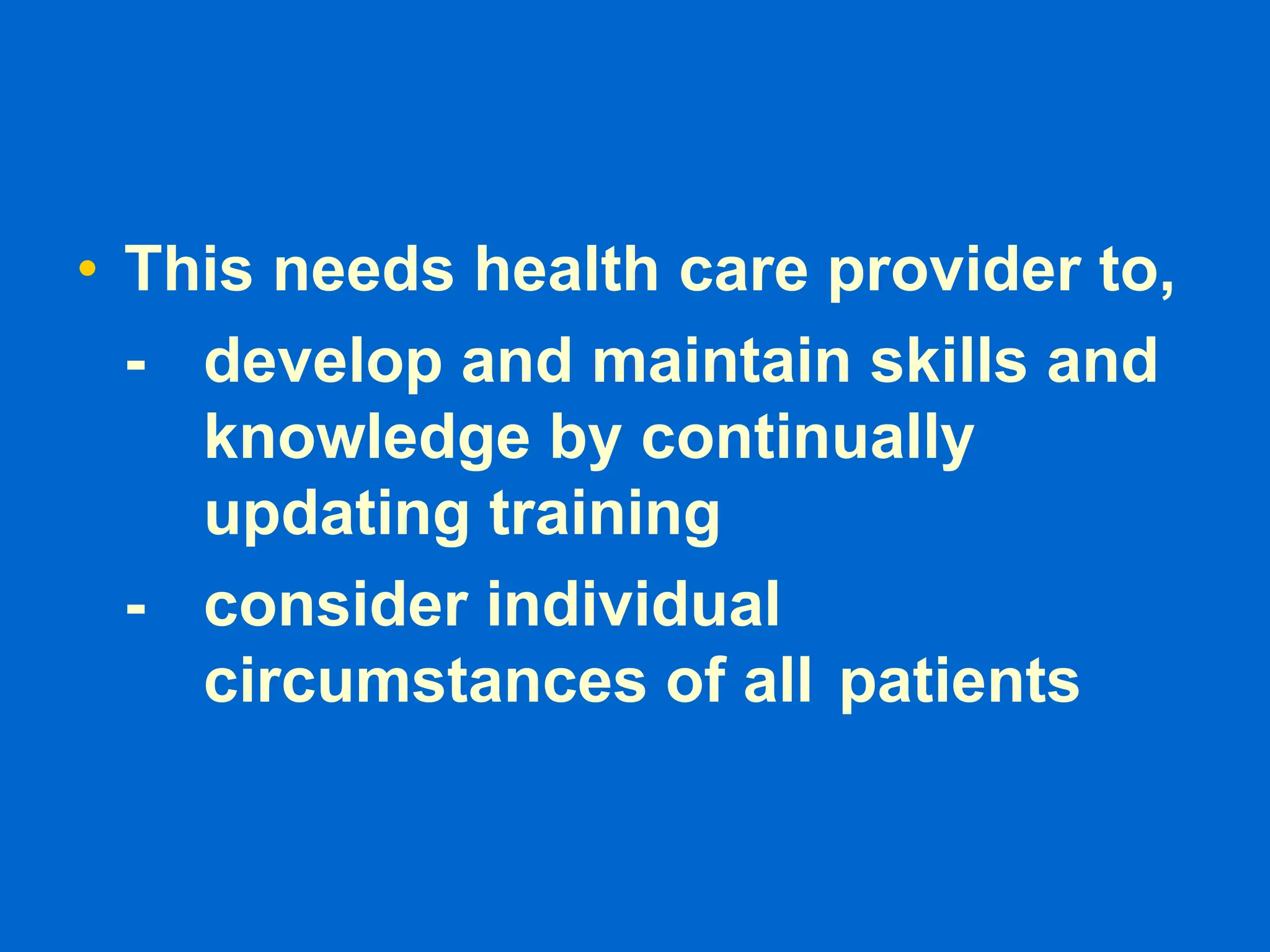 • This needs health care provider to,

- develop and maintain skills and knowledge by continually updating training

- consider individual circumstances of all patients